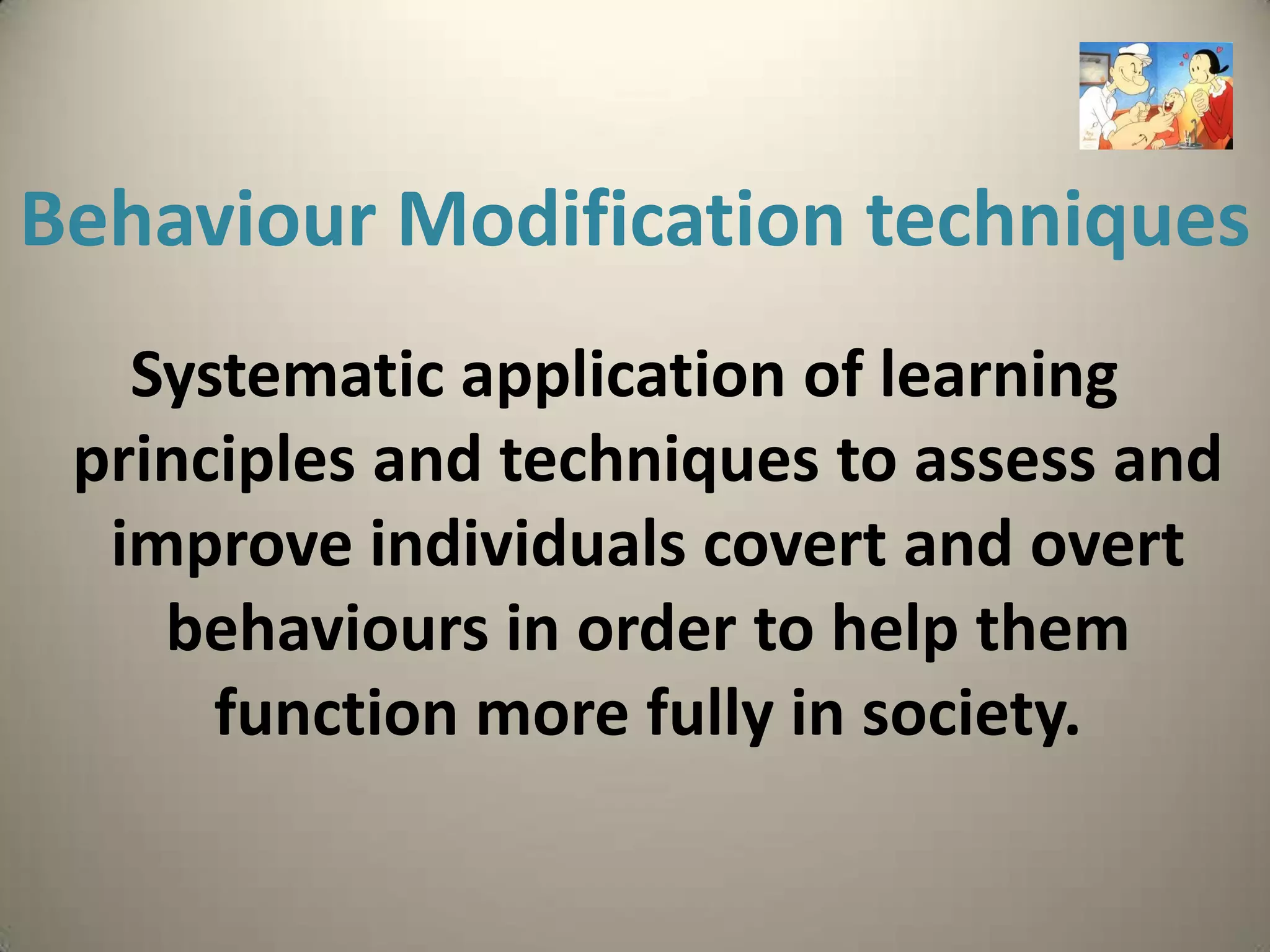 Behaviour Modification techniques

Systematic application of learning principles and techniques to assess and improve individuals covert and overt behaviours in order to help them function more fully in society.